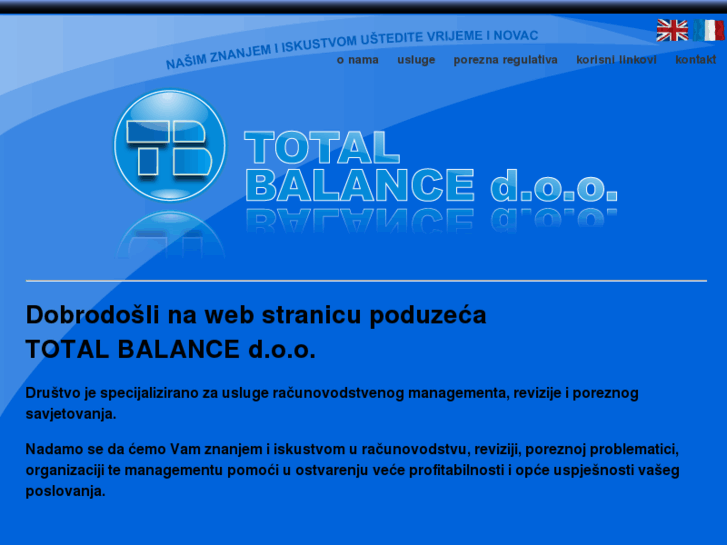 NAŠIM ZNANJEM I ISKUSTVOM UŠTEDITE VRIJEME I NOVAC

o nama usluge porezna regulativa korisni linkovi kontakt

TB

TOTAL BALANCE d.o.o.

Dobrodošli na web stranicu poduzeća TOTAL BALANCE d.o.o.

Društvo je specijalizirano za usluge računovodstvenog managementa, revizije i poreznog savjetovanja.

Nadamo se da ćemo Vam znanjem i iskustvom u računovodstvu, reviziji, poreznoj problematici, organizaciji te managementu pomoći u ostvarenju veće profitabilnosti i opće uspješnosti vašeg poslovanja.